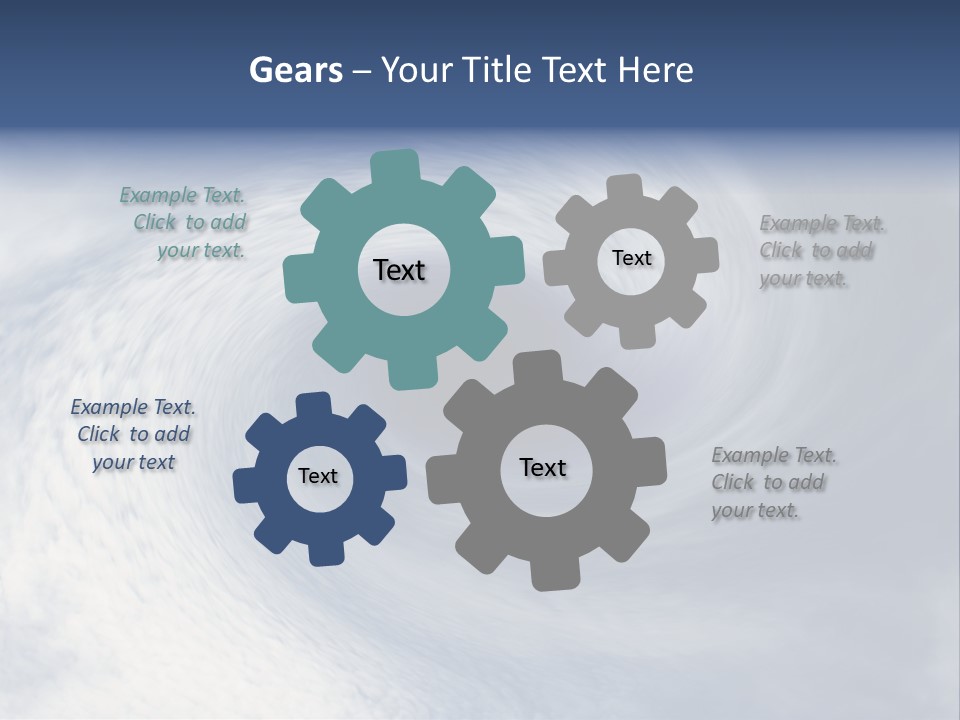 Gears – Your Title Text Here

Example Text. Click to add your text.

Text

Text

Example Text. Click to add your text.

Example Text. Click to add your text

Text

Text

Example Text. Click to add your text.